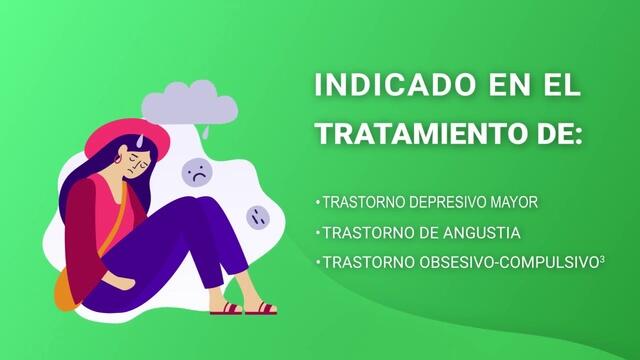 INDICADO EN EL TRATAMIENTO DE:

• TRASTORNO DEPRESIVO MAYOR
• TRASTORNO DE ANGUSTIA
• TRASTORNO OBSESIVO-COMPULSIVO$^3$